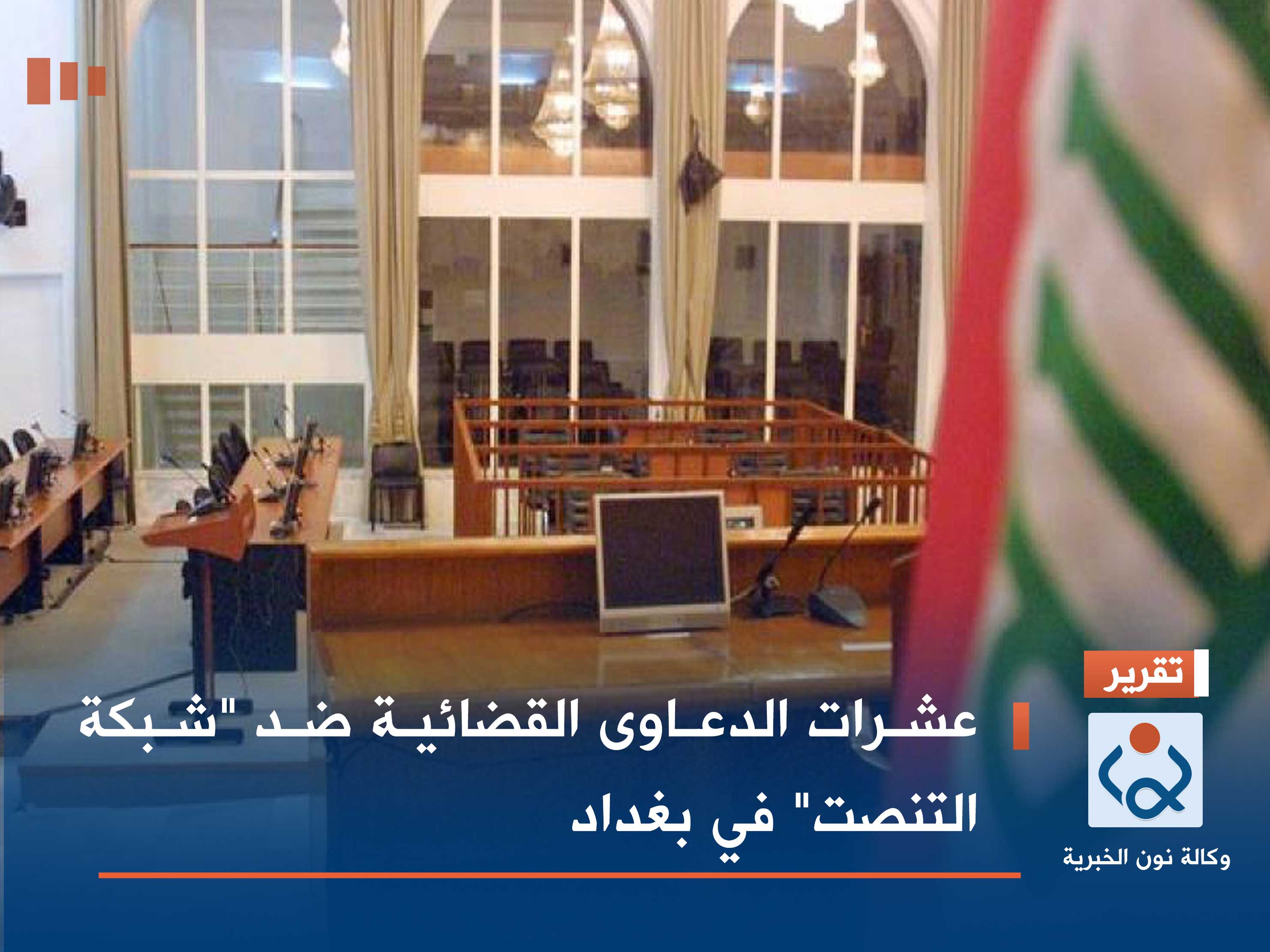 تقرير

عشرات الدعاوى القضائية ضد "شبكة التنصت" في بغداد

وكالة نون الخبرية